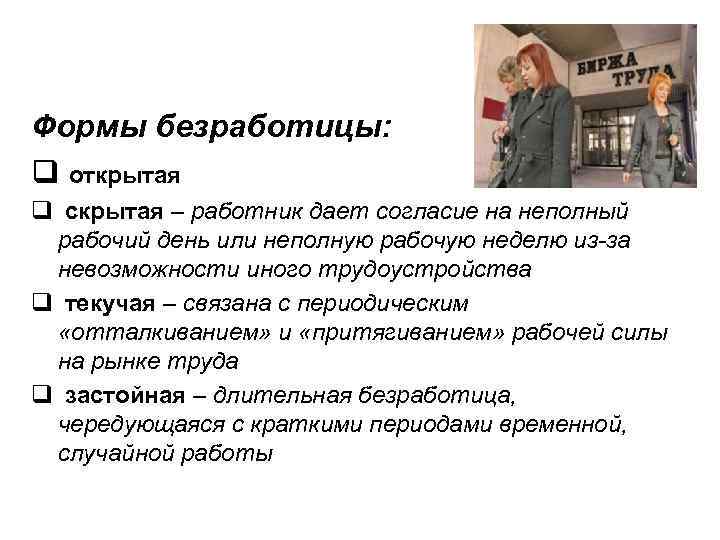 БИРЖА ТРУДА

Формы безработицы:

❑ открытая

❑ скрытая – работник дает согласие на неполный рабочий день или неполную рабочую неделю из-за невозможности иного трудоустройства

❑ текучая – связана с периодическим «отталкиванием» и «притягиванием» рабочей силы на рынке труда

❑ застойная – длительная безработица, чередующаяся с краткими периодами временной, случайной работы